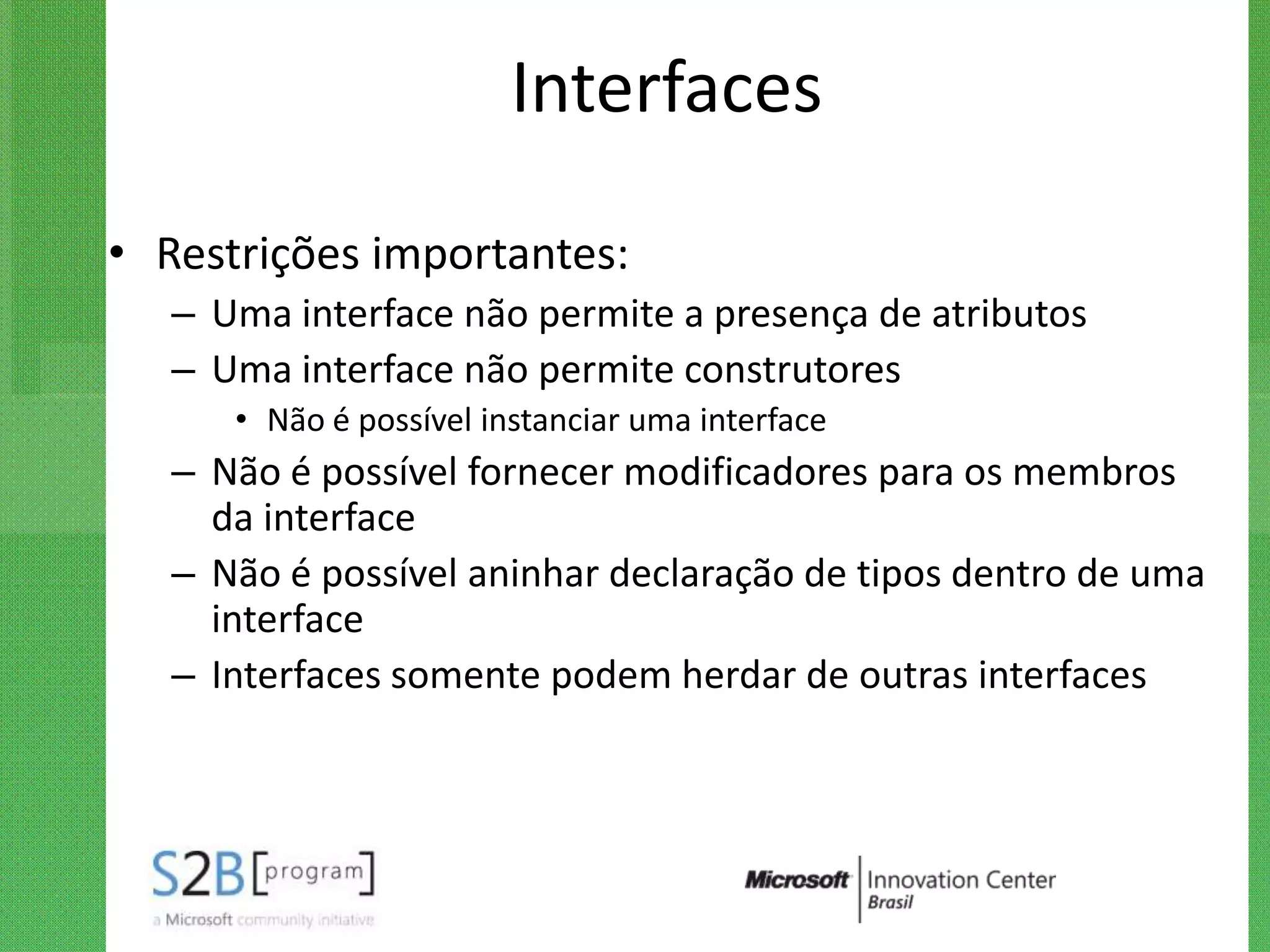 Interfaces

• Restrições importantes:
  – Uma interface não permite a presença de atributos
  – Uma interface não permite construtores
    • Não é possível instanciar uma interface
  – Não é possível fornecer modificadores para os membros da interface
  – Não é possível aninhar declaração de tipos dentro de uma interface
  – Interfaces somente podem herdar de outras interfaces

S2B [program]
a Microsoft community initiative

Microsoft | Innovation Center
Brasil